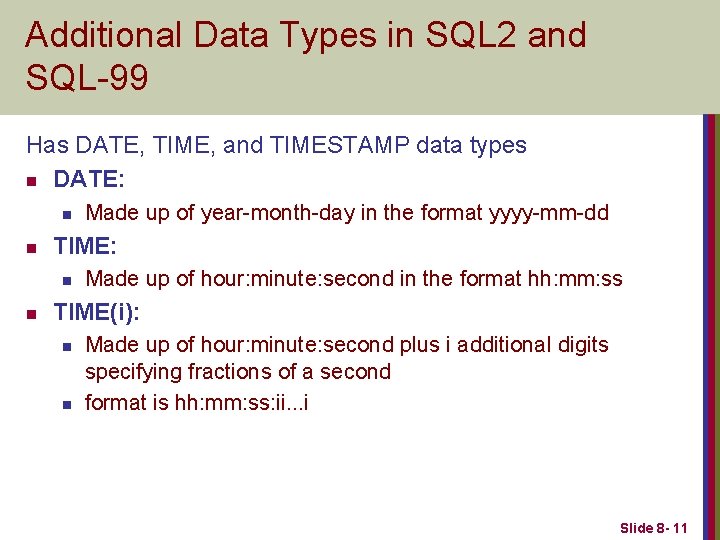 Additional Data Types in SQL2 and SQL-99

Has DATE, TIME, and TIMESTAMP data types

- DATE:
  - Made up of year-month-day in the format yyyy-mm-dd
- TIME:
  - Made up of hour:minute:second in the format hh:mm:ss
- TIME(i):
  - Made up of hour:minute:second plus i additional digits specifying fractions of a second
  - format is hh:mm:ss:ii...i

Slide 8- 11